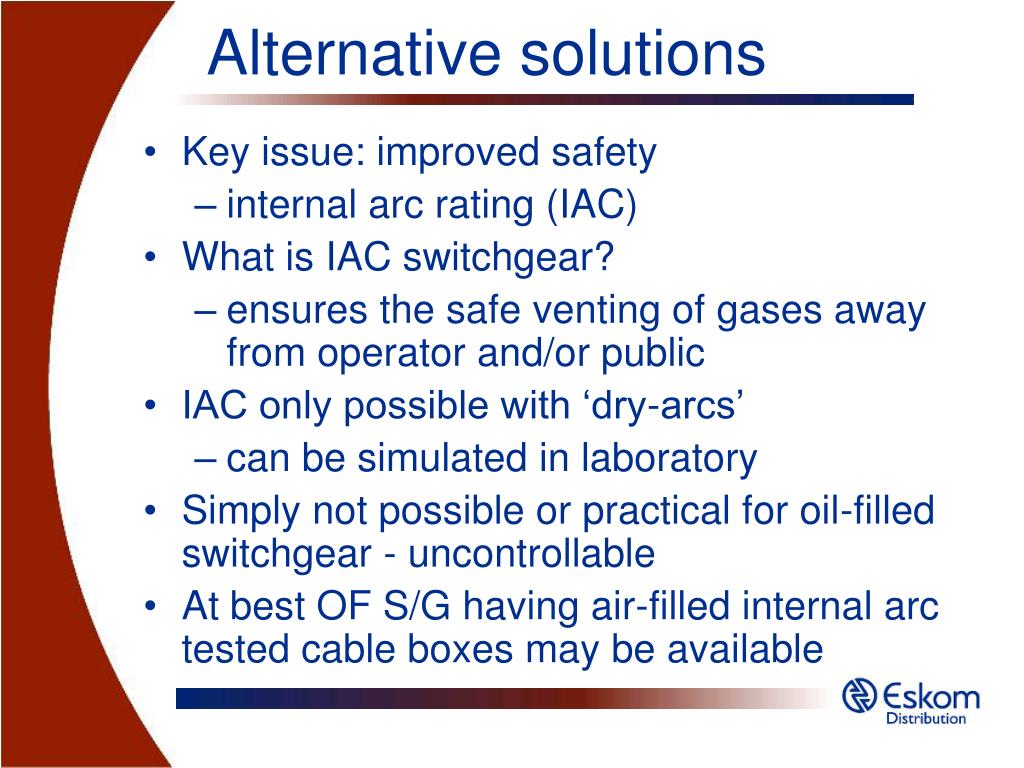 Alternative solutions

• Key issue: improved safety
– internal arc rating (IAC)
• What is IAC switchgear?
– ensures the safe venting of gases away from operator and/or public
• IAC only possible with ‘dry-arcs’
– can be simulated in laboratory
• Simply not possible or practical for oil-filled switchgear - uncontrollable
• At best OF S/G having air-filled internal arc tested cable boxes may be available

Eskom
Distribution